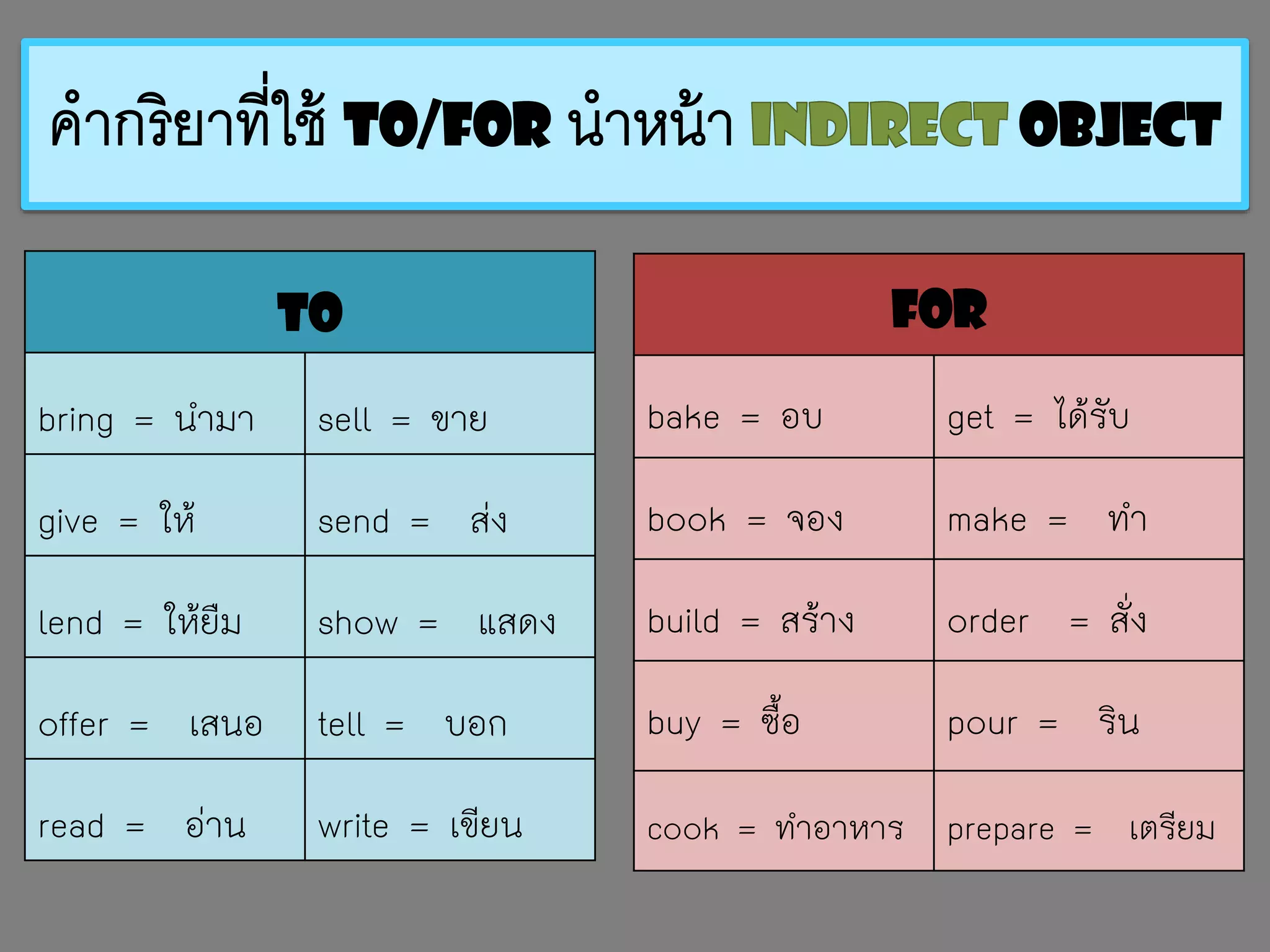 คำกริยาที่ใช้ TO/FOR นำหน้า INDIRECT OBJECT

| TO | |
|---|---|
| bring = นำมา | sell = ขาย |
| give = ให้ | send = ส่ง |
| lend = ให้ยืม | show = แสดง |
| offer = เสนอ | tell = บอก |
| read = อ่าน | write = เขียน |

| FOR | |
|---|---|
| bake = อบ | get = ได้รับ |
| book = จอง | make = ทำ |
| build = สร้าง | order = สั่ง |
| buy = ซื้อ | pour = ริน |
| cook = ทำอาหาร | prepare = เตรียม |